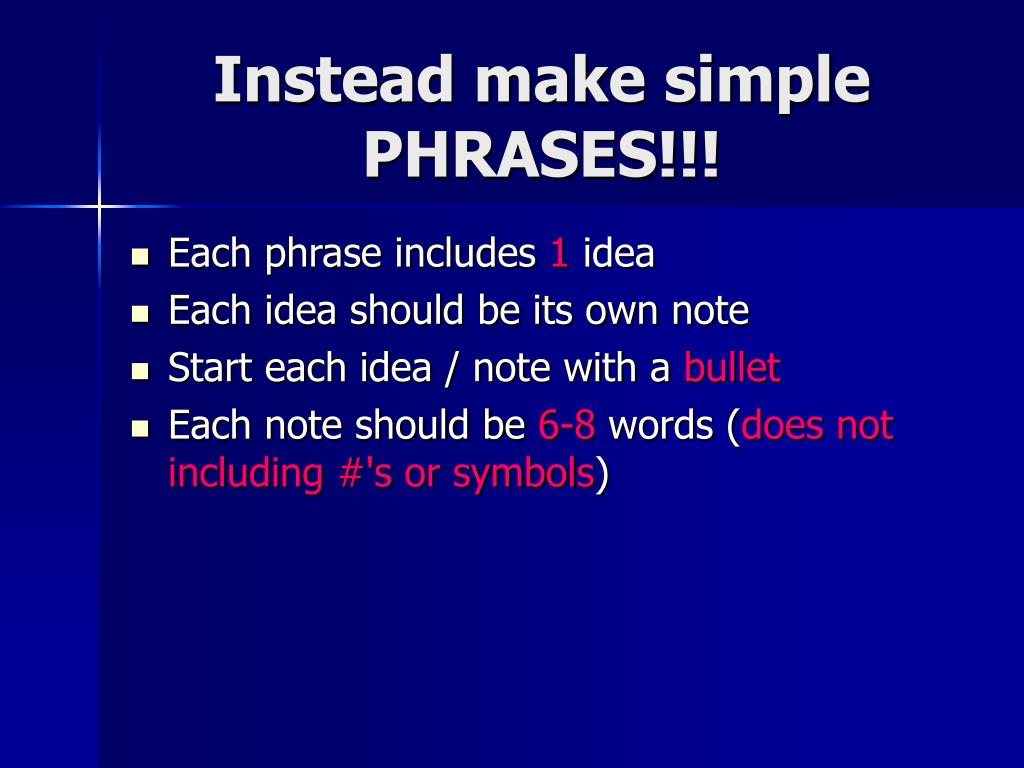 Instead make simple PHRASES!!!

- Each phrase includes 1 idea
- Each idea should be its own note
- Start each idea / note with a bullet
- Each note should be 6-8 words (does not including #'s or symbols)